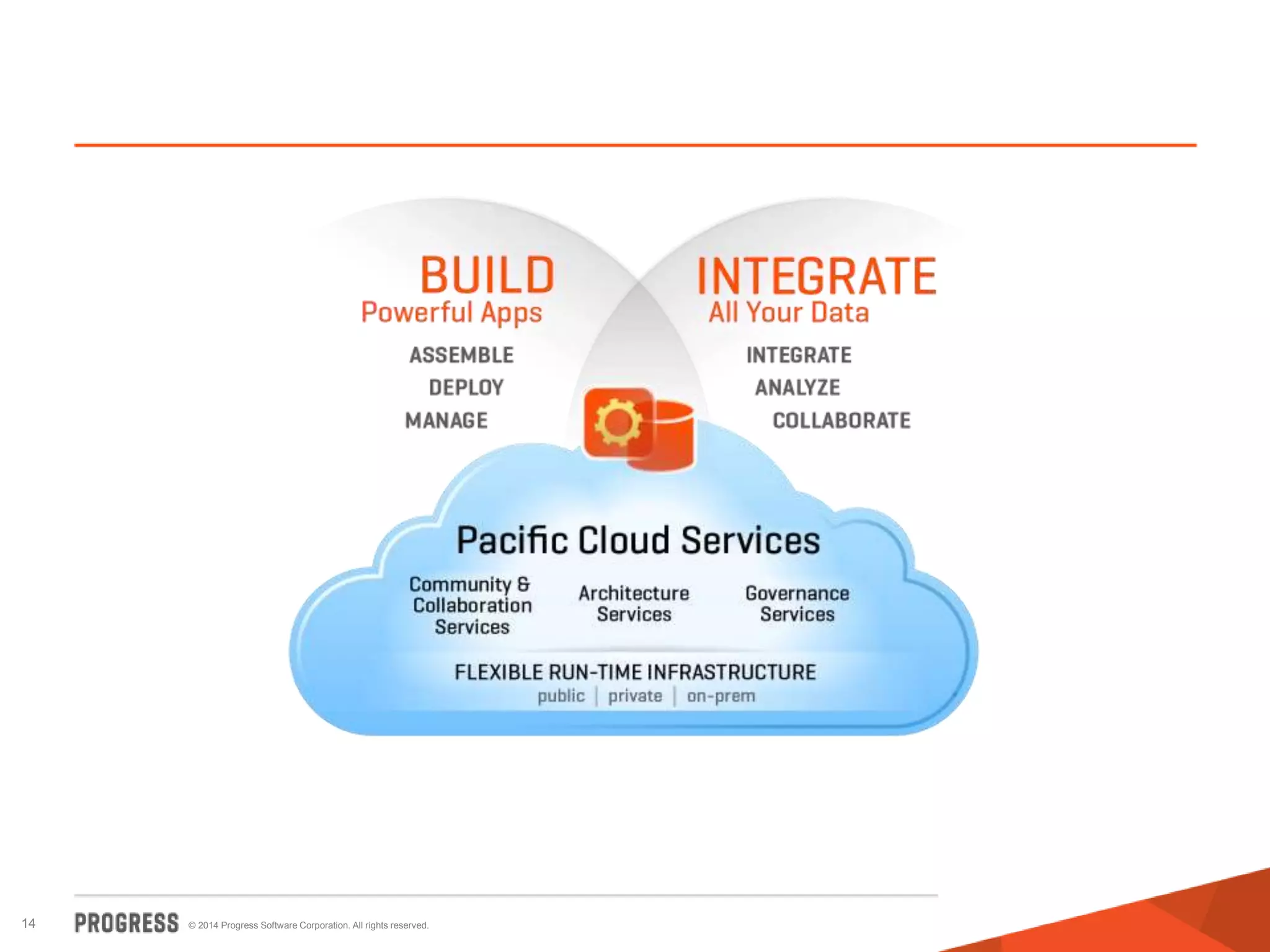 BUILD
Powerful Apps

ASSEMBLE
DEPLOY
MANAGE

INTEGRATE
All Your Data

INTEGRATE
ANALYZE
COLLABORATE

Pacific Cloud Services

Community & Collaboration Services

Architecture Services

Governance Services

FLEXIBLE RUN-TIME INFRASTRUCTURE
public | private | on-prem

14 PROGRESS © 2014 Progress Software Corporation. All rights reserved.